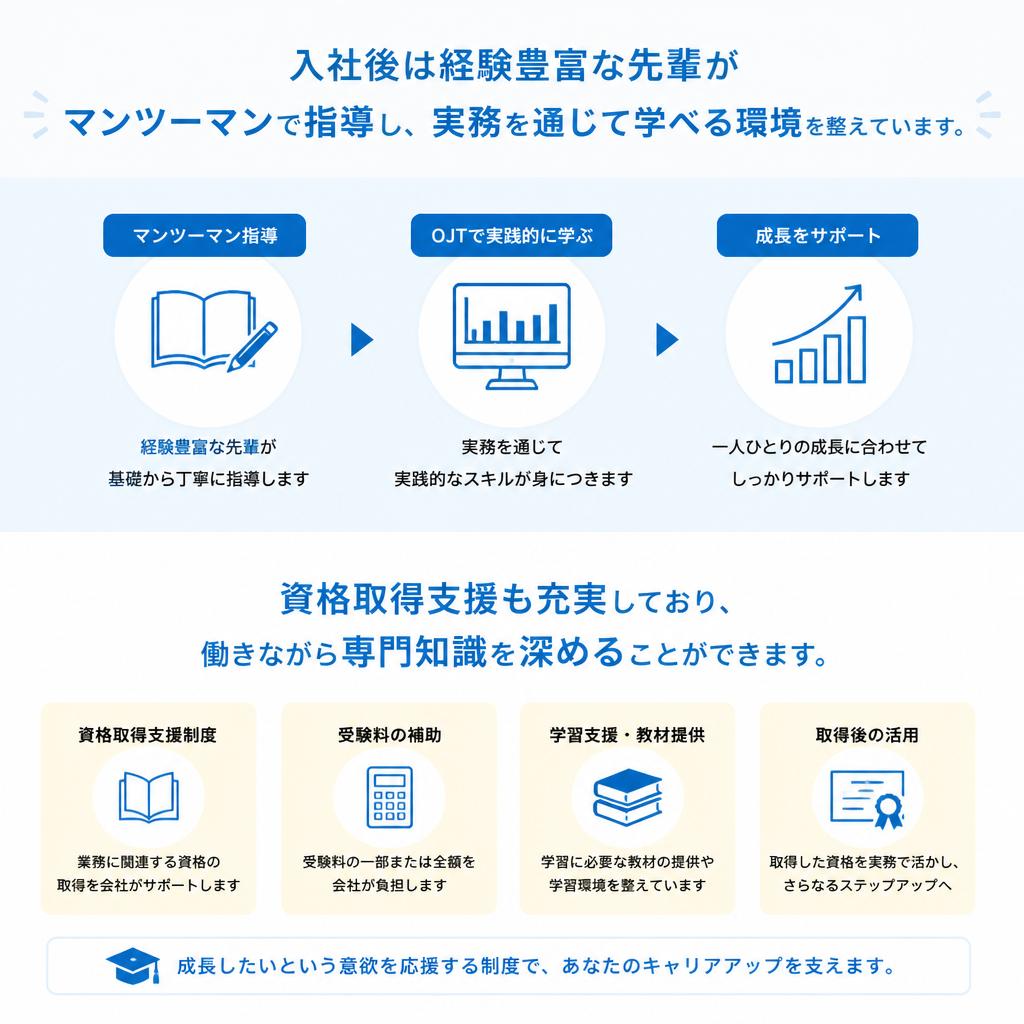 入社後は経験豊富な先輩が
マンツーマンで指導し、実務を通じて学べる環境を整えています。

マンツーマン指導

経験豊富な先輩が
基礎から丁寧に指導します

OJTで実践的に学ぶ

実務を通じて
実践的なスキルが身につきます

成長をサポート

一人ひとりの成長に合わせて
しっかりサポートします

資格取得支援も充実しており、
働きながら専門知識を深めることができます。

資格取得支援制度

業務に関連する資格の
取得を会社がサポートします

受験料の補助

受験料の一部または全額を
会社が負担します

学習支援・教材提供

学習に必要な教材の提供や
学習環境を整えています

取得後の活用

取得した資格を実務で活かし、
さらなるステップアップへ

成長したいという意欲を応援する制度で、あなたのキャリアアップを支えます。